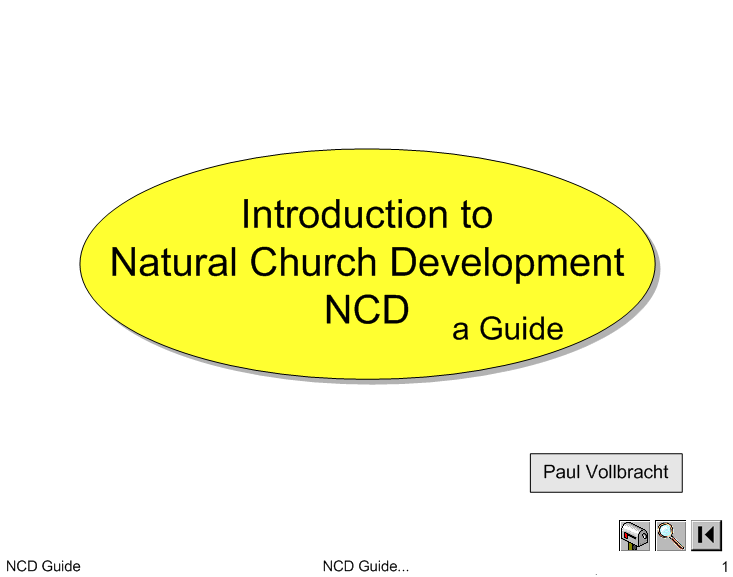 Introduction to
Natural Church Development
NCD
a Guide

Paul Vollbracht

NCD Guide

NCD Guide...

1